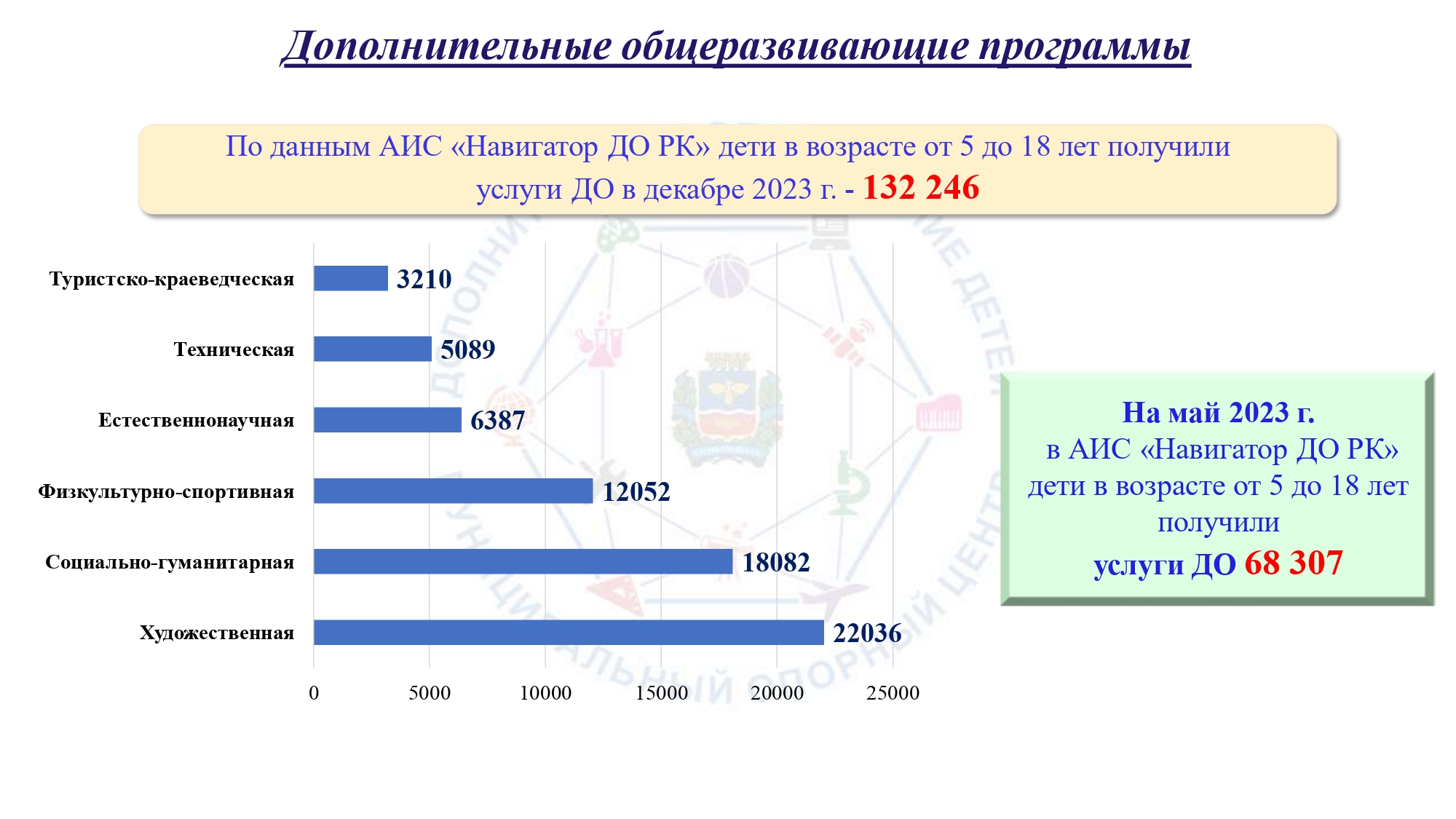 Дополнительные общеразвивающие программы

По данным АИС «Навигатор ДО РК» дети в возрасте от 5 до 18 лет получили услуги ДО в декабре 2023 г. - 132 246

Туристско-краеведческая 3210
Техническая 5089
Естественнонаучная 6387
Физкультурно-спортивная 12052
Социально-гуманитарная 18082
Художественная 22036

0 5000 10000 15000 20000 25000

На май 2023 г. в АИС «Навигатор ДО РК» дети в возрасте от 5 до 18 лет получили услуги ДО 68 307